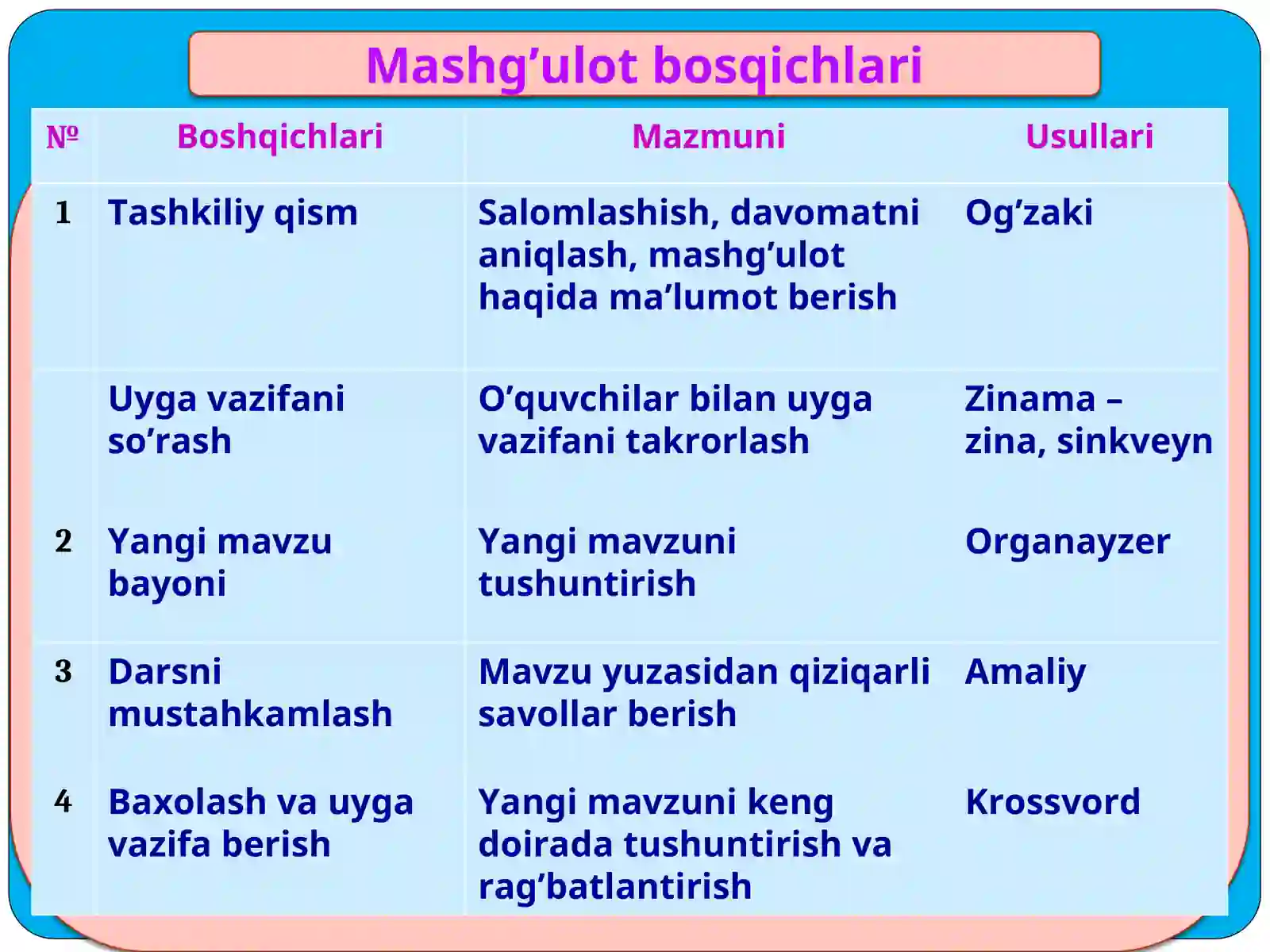 Mashg’ulot bosqichlari

| № | Boshqichlari | Mazmuni | Usullari |
|---|---|---|---|
| 1 | Tashkiliy qism | Salomlashish, davomatni aniqlash, mashg’ulot haqida ma’lumot berish | Og’zaki |
| | Uyga vazifani so’rash | O’quvchilar bilan uyga vazifani takrorlash | Zinama – zina, sinkveyn |
| 2 | Yangi mavzu bayoni | Yangi mavzuni tushuntirish | Organayzer |
| 3 | Darsni mustahkamlash | Mavzu yuzasidan qiziqarli savollar berish | Amaliy |
| 4 | Baxolash va uyga vazifa berish | Yangi mavzuni keng doirada tushuntirish va rag’batlantirish | Krossvord |